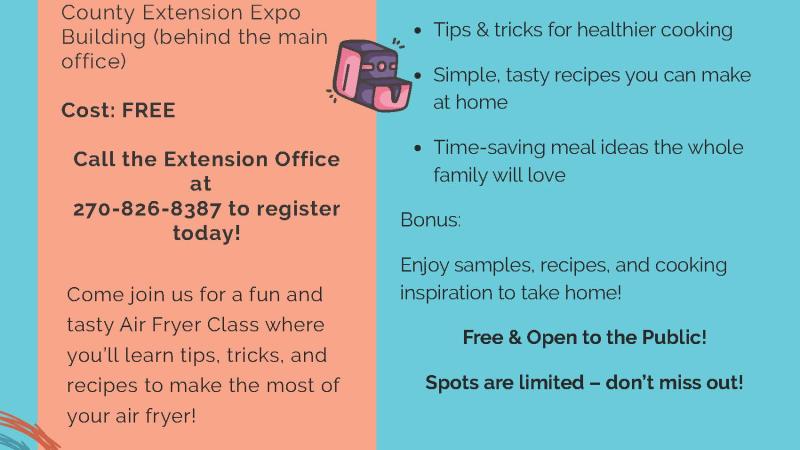 County Extension Expo Building (behind the main office)

Cost: FREE

Call the Extension Office at 270-826-8387 to register today!

Come join us for a fun and tasty Air Fryer Class where you'll learn tips, tricks, and recipes to make the most of your air fryer!

- Tips & tricks for healthier cooking
- Simple, tasty recipes you can make at home
- Time-saving meal ideas the whole family will love

Bonus:

Enjoy samples, recipes, and cooking inspiration to take home!

Free & Open to the Public!

Spots are limited – don't miss out!